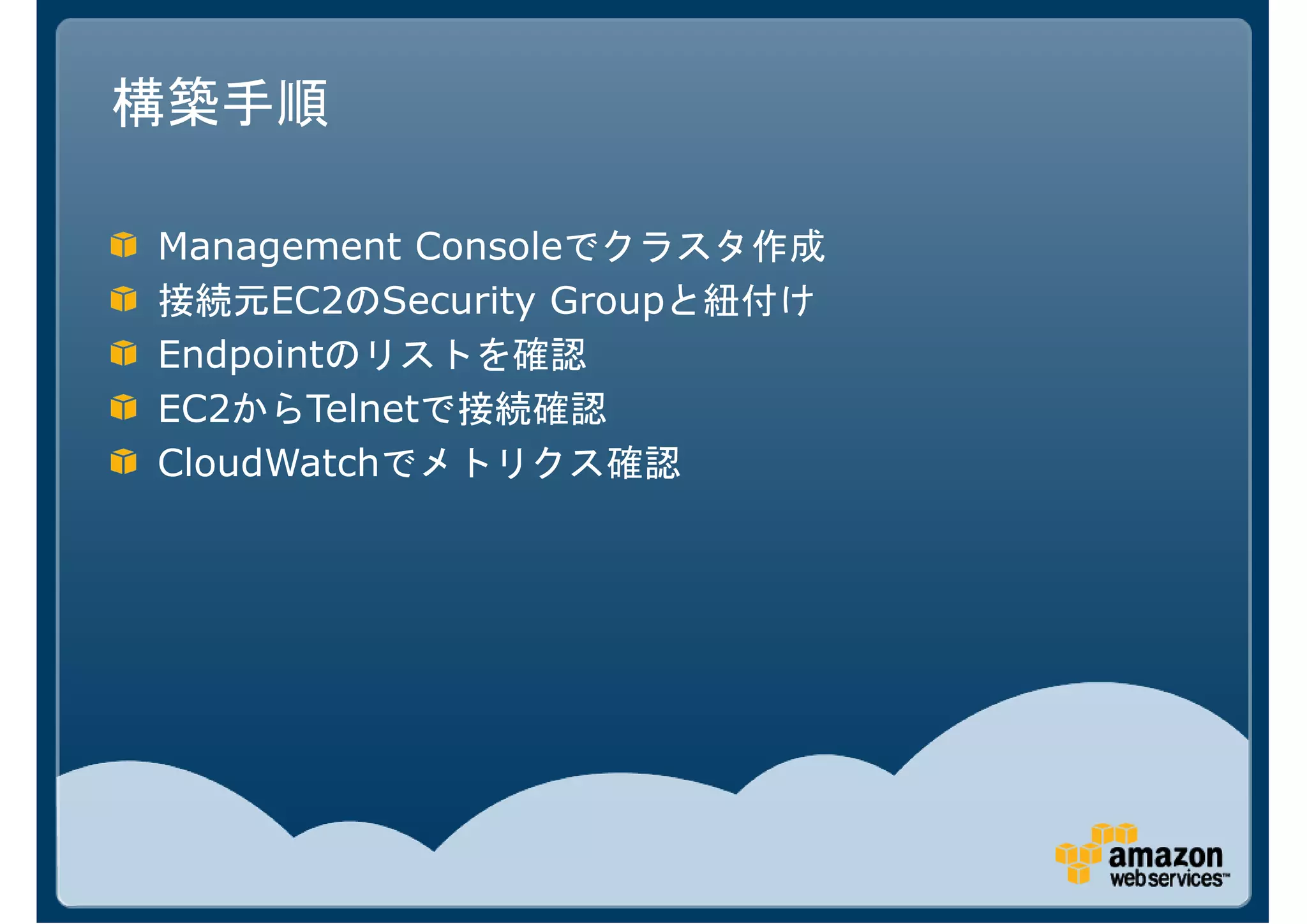 構築手順

Management Consoleでクラスタ作成

接続元EC2のSecurity Groupと紐付け

Endpointのリストを確認

EC2からTelnetで接続確認

CloudWatchでメトリクス確認

amazon
web services™